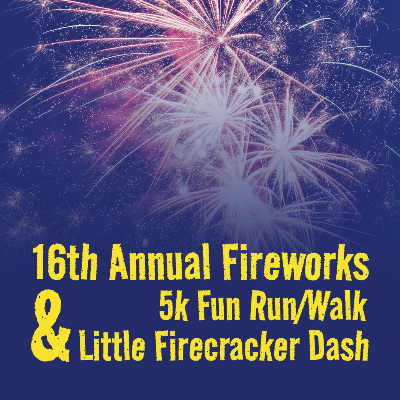 16th Annual Fireworks
5k Fun Run/Walk
& Little Firecracker Dash